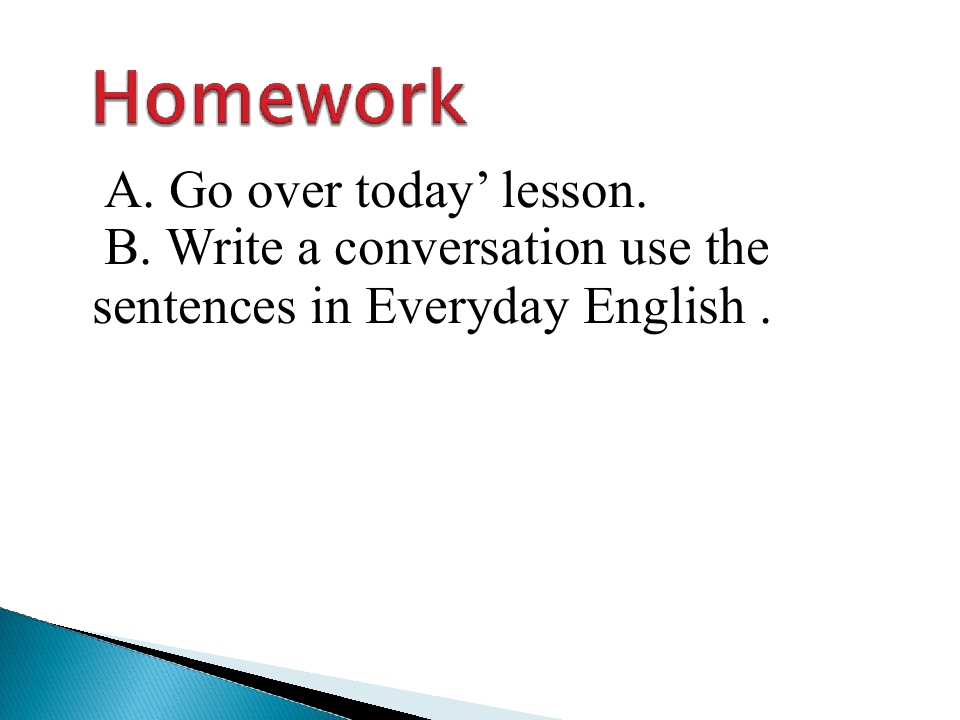 Homework

A. Go over today’ lesson.
B. Write a conversation use the sentences in Everyday English .